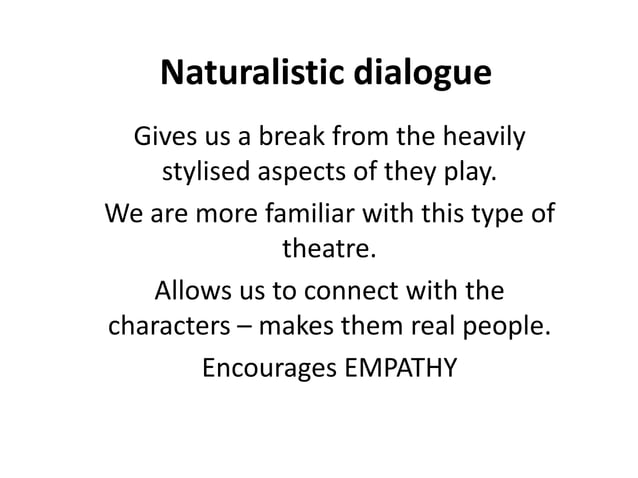 Naturalistic dialogue

Gives us a break from the heavily stylised aspects of they play.

We are more familiar with this type of theatre.

Allows us to connect with the characters – makes them real people.

Encourages EMPATHY